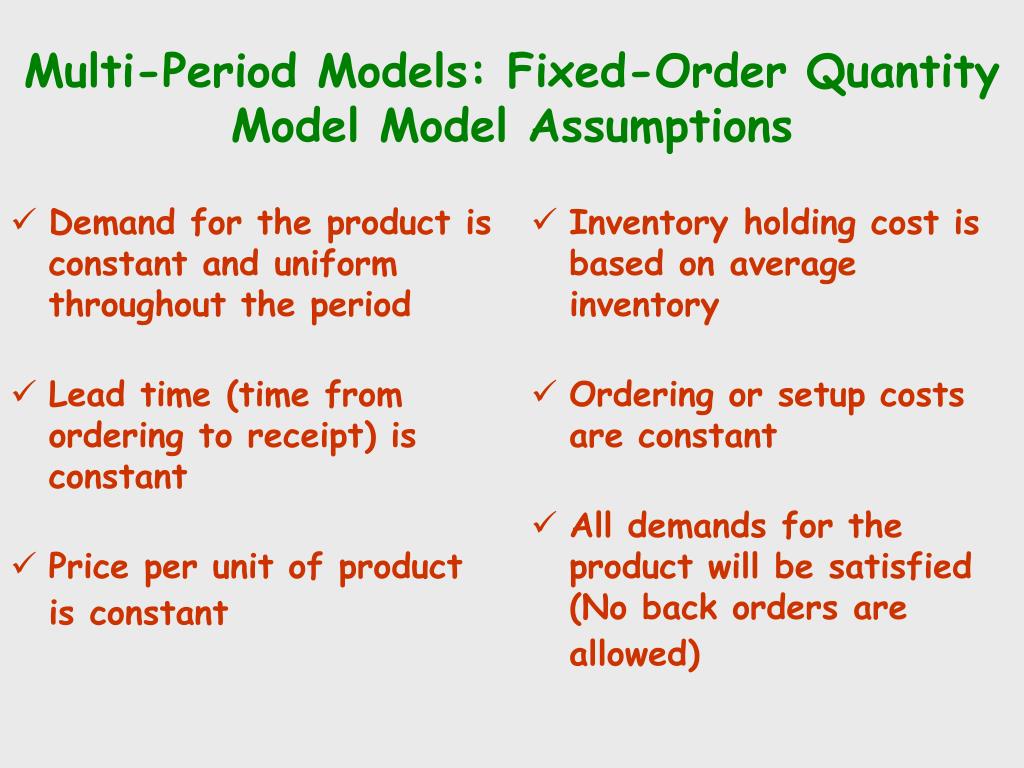 Multi-Period Models: Fixed-Order Quantity Model Model Assumptions

✓ Demand for the product is constant and uniform throughout the period

✓ Lead time (time from ordering to receipt) is constant

✓ Price per unit of product is constant

✓ Inventory holding cost is based on average inventory

✓ Ordering or setup costs are constant

✓ All demands for the product will be satisfied (No back orders are allowed)